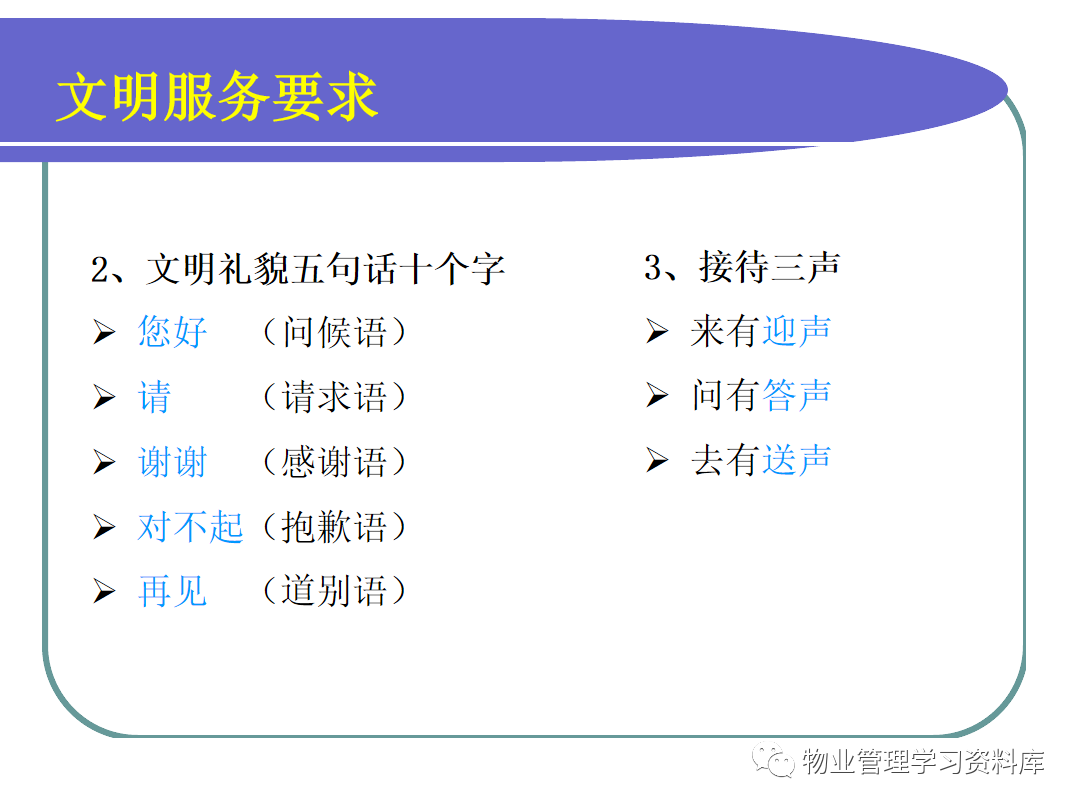 文明服务要求

2、文明礼貌五句话十个字

➢ 您好 （问候语）

➢ 请 （请求语）

➢ 谢谢 （感谢语）

➢ 对不起（抱歉语）

➢ 再见 （道别语）

3、接待三声

➢ 来有迎声

➢ 问有答声

➢ 去有送声

物业管理学习资料库